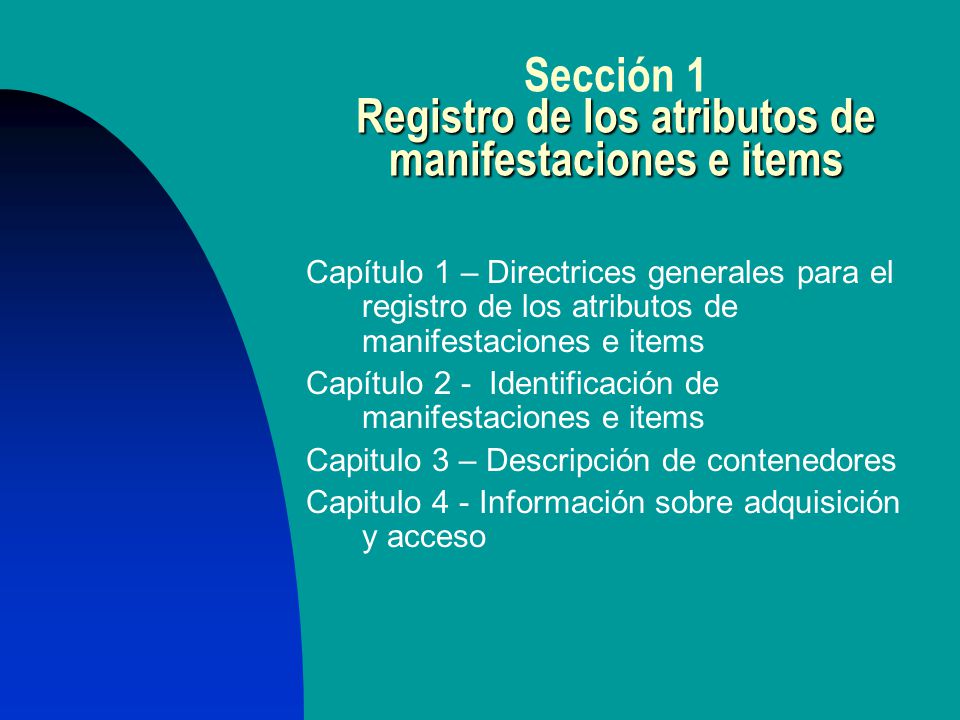 Sección 1
Registro de los atributos de manifestaciones e items

Capítulo 1 – Directrices generales para el registro de los atributos de manifestaciones e items

Capítulo 2 - Identificación de manifestaciones e items

Capitulo 3 – Descripción de contenedores

Capitulo 4 - Información sobre adquisición y acceso